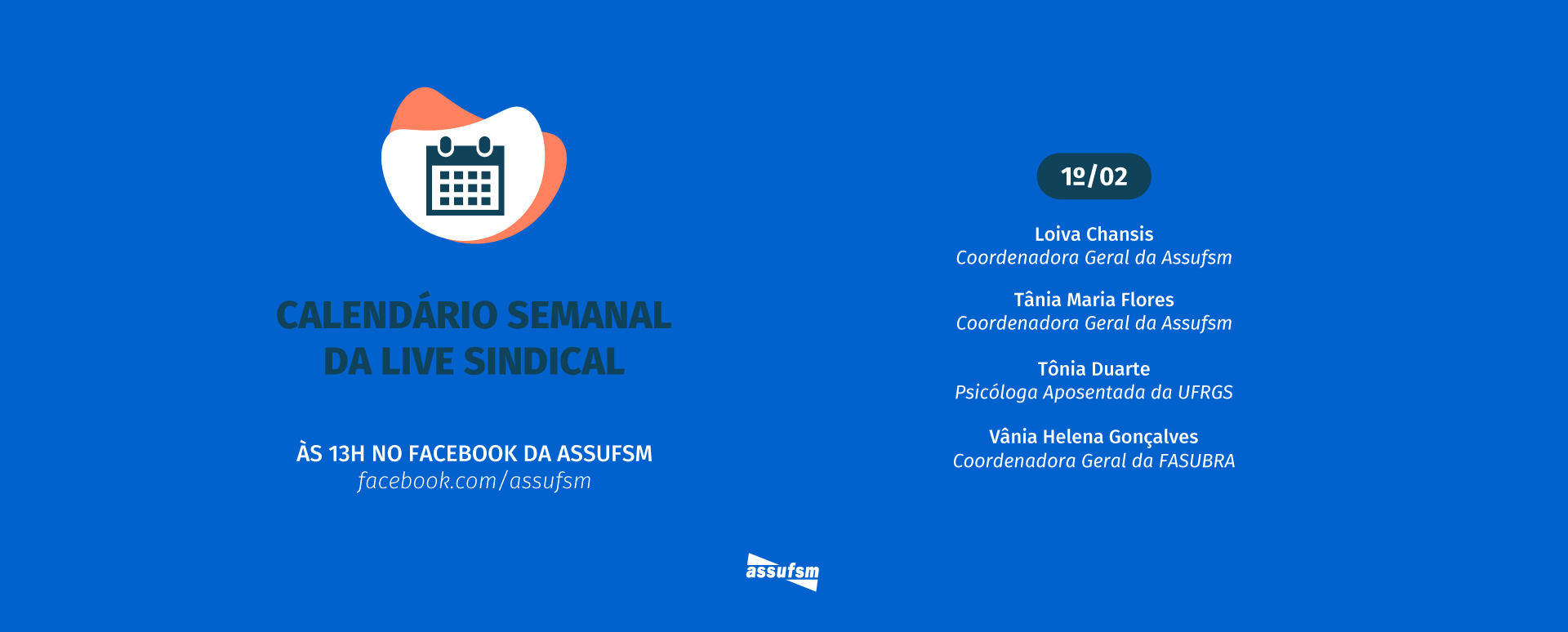 CALENDÁRIO SEMANAL DA LIVE SINDICAL

ÀS 13H NO FACEBOOK DA ASSUFSM
facebook.com/assufsm

1º/02

Loiva Chansis
Coordenadora Geral da Assufsm

Tânia Maria Flores
Coordenadora Geral da Assufsm

Tônia Duarte
Psicóloga Aposentada da UFRGS

Vânia Helena Gonçalves
Coordenadora Geral da FASUBRA

assufsm